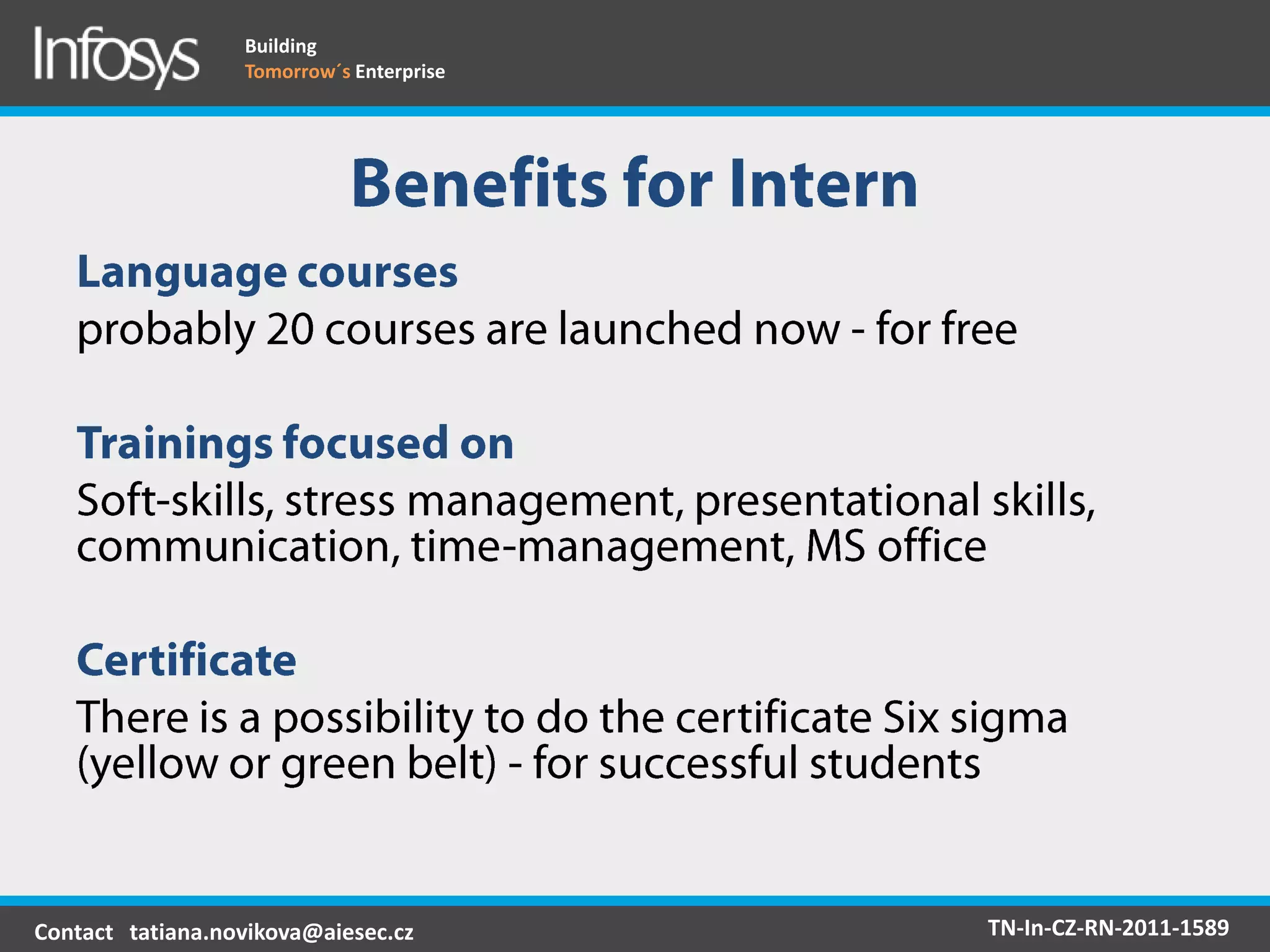 Infosys

Building
Tomorrow´s Enterprise

Benefits for Intern

Language courses

probably 20 courses are launched now - for free

Trainings focused on

Soft-skills, stress management, presentational skills, communication, time-management, MS office

Certificate

There is a possibility to do the certificate Six sigma (yellow or green belt) - for successful students

Contact tatiana.novikova@aiesec.cz

TN-In-CZ-RN-2011-1589